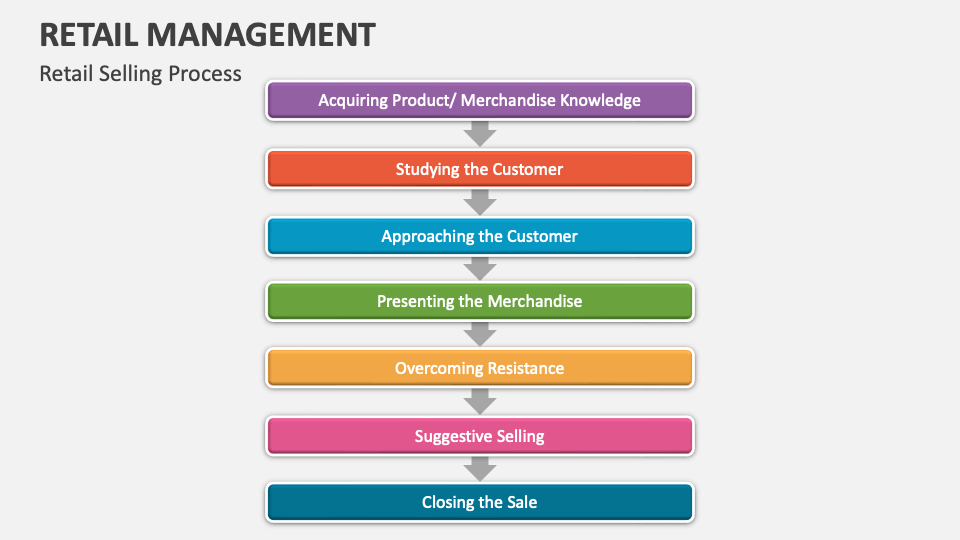 RETAIL MANAGEMENT

Retail Selling Process

Acquiring Product/ Merchandise Knowledge

Studying the Customer

Approaching the Customer

Presenting the Merchandise

Overcoming Resistance

Suggestive Selling

Closing the Sale